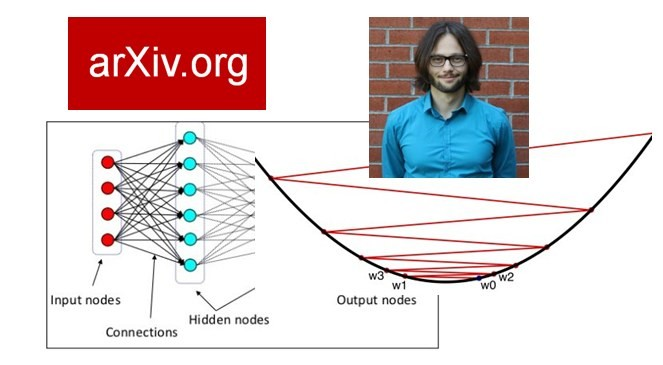 arXiv.org

Input nodes

Connections

Hidden nodes

Output nodes

w3

w1

w0

w2